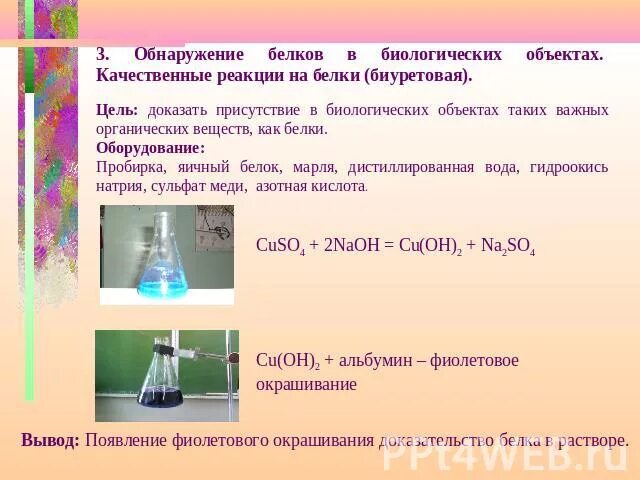 3. Обнаружение белков в биологических объектах. Качественные реакции на белки (биуретовая).

Цель: доказать присутствие в биологических объектах таких важных органических веществ, как белки.
Оборудование:
Пробирка, яичный белок, марля, дистиллированная вода, гидроокись натрия, сульфат меди, азотная кислота.

$CuSO_4 + 2NaOH = Cu(OH)_2 + Na_2SO_4$

$Cu(OH)_2$ + альбумин – фиолетовое окрашивание

Вывод: Появление фиолетового окрашивания доказательство белка в растворе.

PPt4WEB.ru